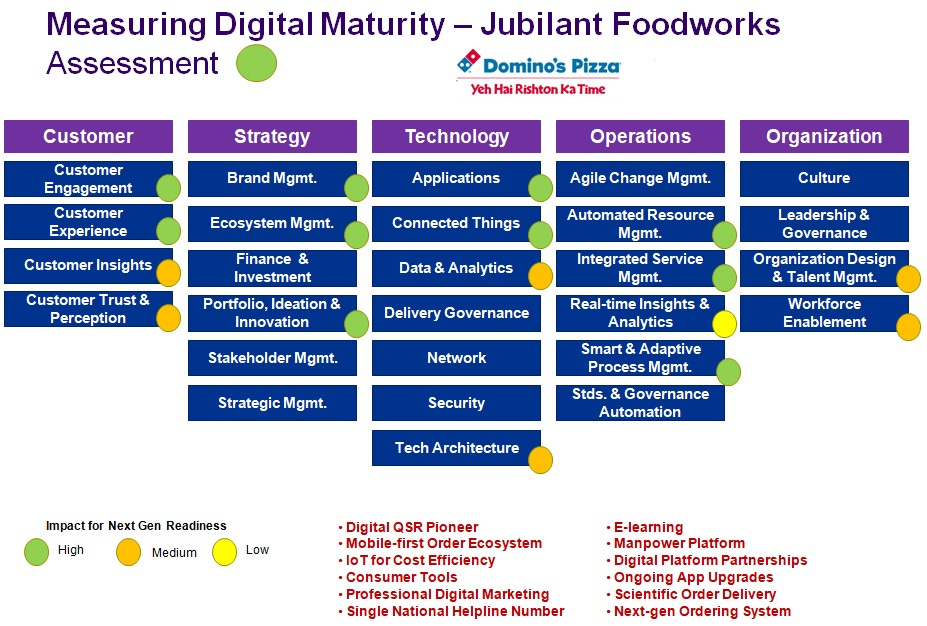 Measuring Digital Maturity – Jubilant Foodworks Assessment

Domino's Pizza
Yeh Hai Rishton Ka Time

Customer

Customer Engagement

Customer Experience

Customer Insights

Customer Trust & Perception

Strategy

Brand Mgmt.

Ecosystem Mgmt.

Finance & Investment

Portfolio, Ideation & Innovation

Stakeholder Mgmt.

Strategic Mgmt.

Technology

Applications

Connected Things

Data & Analytics

Delivery Governance

Network

Security

Tech Architecture

Operations

Agile Change Mgmt.

Automated Resource Mgmt.

Integrated Service Mgmt.

Real-time Insights & Analytics

Smart & Adaptive Process Mgmt.

Stds. & Governance Automation

Organization

Culture

Leadership & Governance

Organization Design & Talent Mgmt.

Workforce Enablement

Impact for Next Gen Readiness

High Medium Low

• Digital QSR Pioneer
• Mobile-first Order Ecosystem
• IoT for Cost Efficiency
• Consumer Tools
• Professional Digital Marketing
• Single National Helpline Number

• E-learning
• Manpower Platform
• Digital Platform Partnerships
• Ongoing App Upgrades
• Scientific Order Delivery
• Next-gen Ordering System